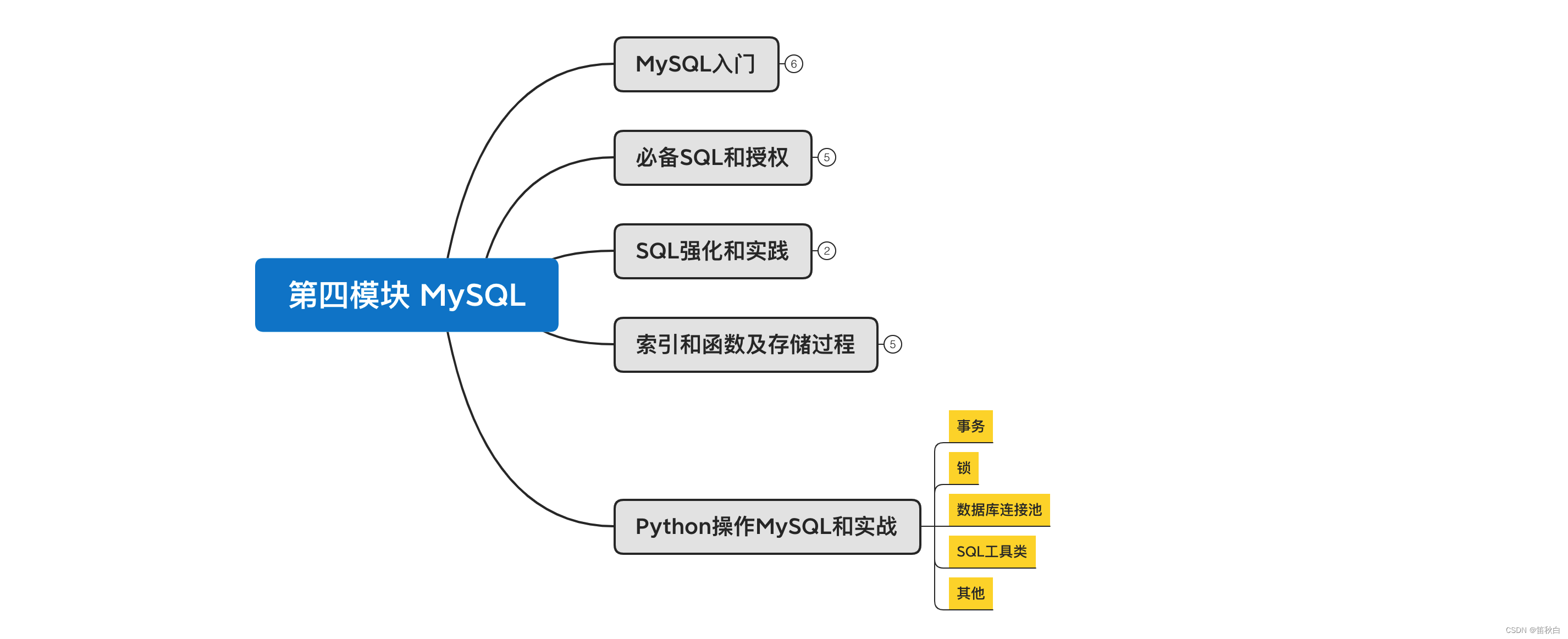 第四模块 MySQL

MySQL入门 6

必备SQL和授权 5

SQL强化和实践 2

索引和函数及存储过程 5

Python操作MySQL和实战

事务

锁

数据库连接池

SQL工具类

其他

CSDN @笛秋白